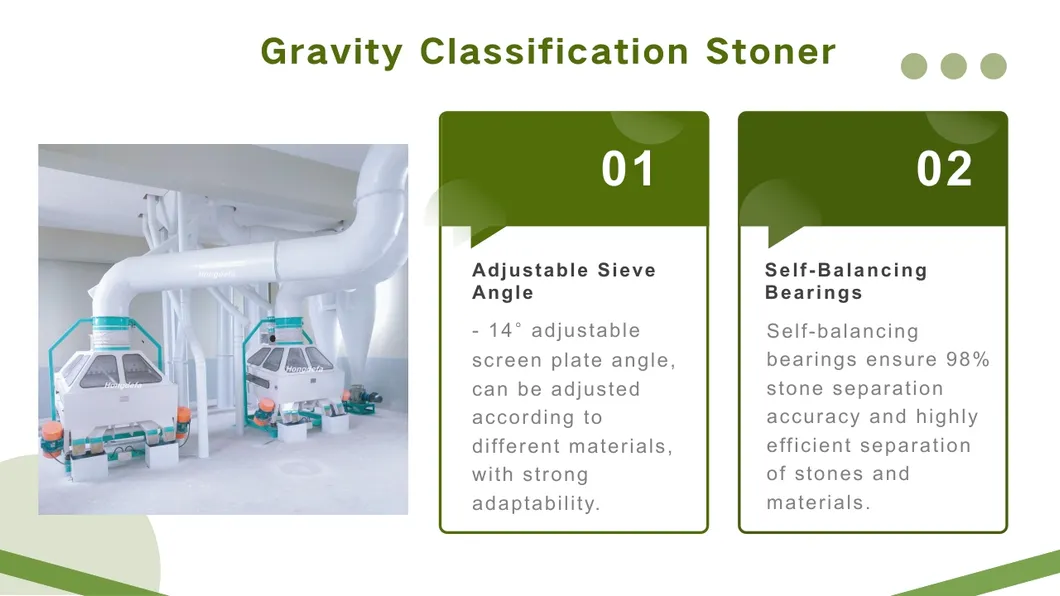 Gravity Classification Stoner

Hongdefa

Hongdefa

01

Adjustable Sieve Angle

- 14° adjustable screen plate angle, can be adjusted according to different materials, with strong adaptability.

02

Self-Balancing Bearings

Self-balancing bearings ensure 98% stone separation accuracy and highly efficient separation of stones and materials.